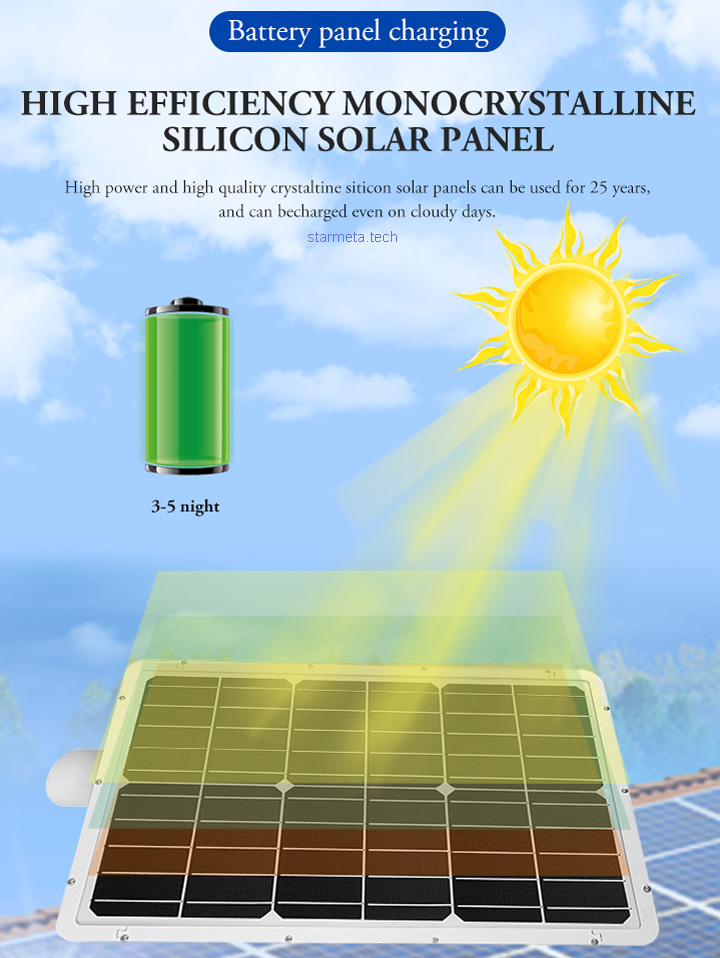 Battery panel charging

HIGH EFFICIENCY MONOCRYSTALLINE SILICON SOLAR PANEL

High power and high quality crystaltine siticon solar panels can be used for 25 years, and can becharged even on cloudy days.

starmeta.tech

3-5 night